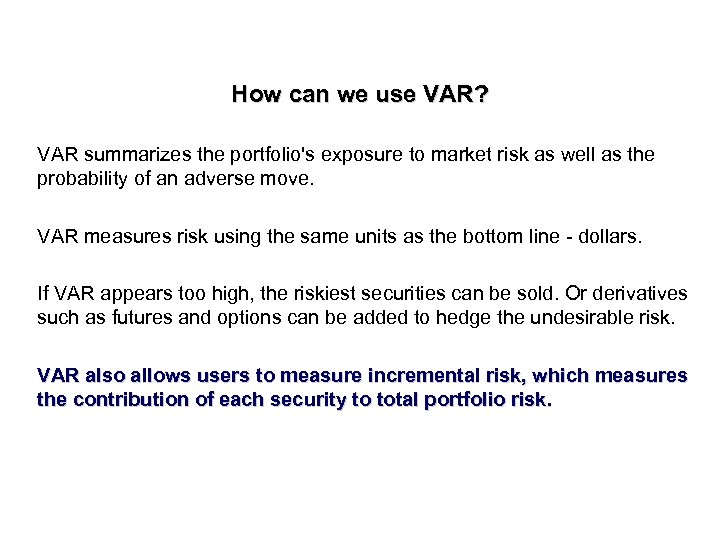 How can we use VAR?

VAR summarizes the portfolio's exposure to market risk as well as the probability of an adverse move.

VAR measures risk using the same units as the bottom line - dollars.

If VAR appears too high, the riskiest securities can be sold. Or derivatives such as futures and options can be added to hedge the undesirable risk.

VAR also allows users to measure incremental risk, which measures the contribution of each security to total portfolio risk.